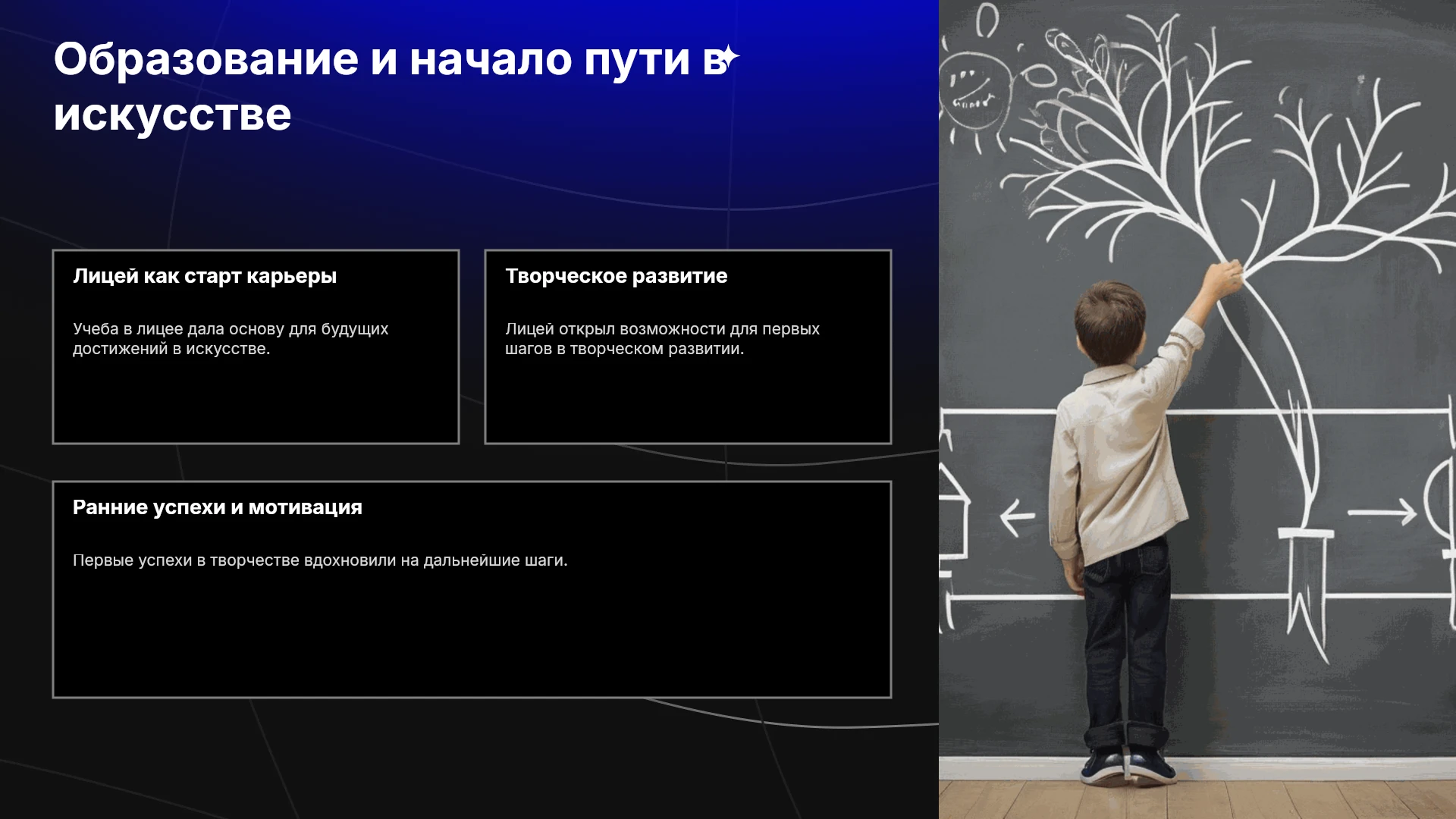 Образование и начало пути в искусстве

Лицей как старт карьеры

Учеба в лицее дала основу для будущих достижений в искусстве.

Творческое развитие

Лицей открыл возможности для первых шагов в творческом развитии.

Ранние успехи и мотивация

Первые успехи в творчестве вдохновили на дальнейшие шаги.